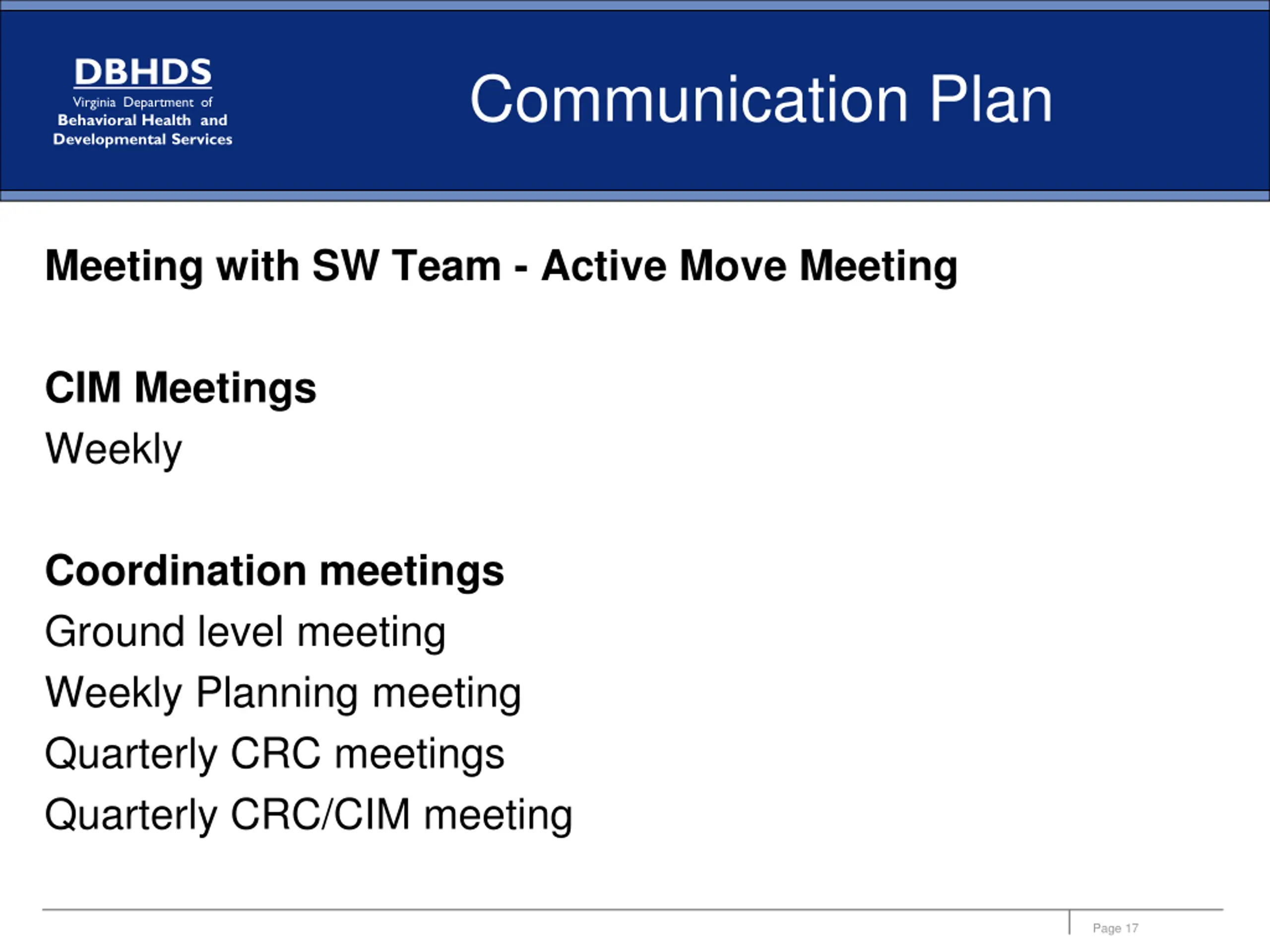 DBHDS
Virginia Department of
Behavioral Health and
Developmental Services

Communication Plan

Meeting with SW Team - Active Move Meeting

CIM Meetings
Weekly

Coordination meetings
Ground level meeting
Weekly Planning meeting
Quarterly CRC meetings
Quarterly CRC/CIM meeting

Page 17